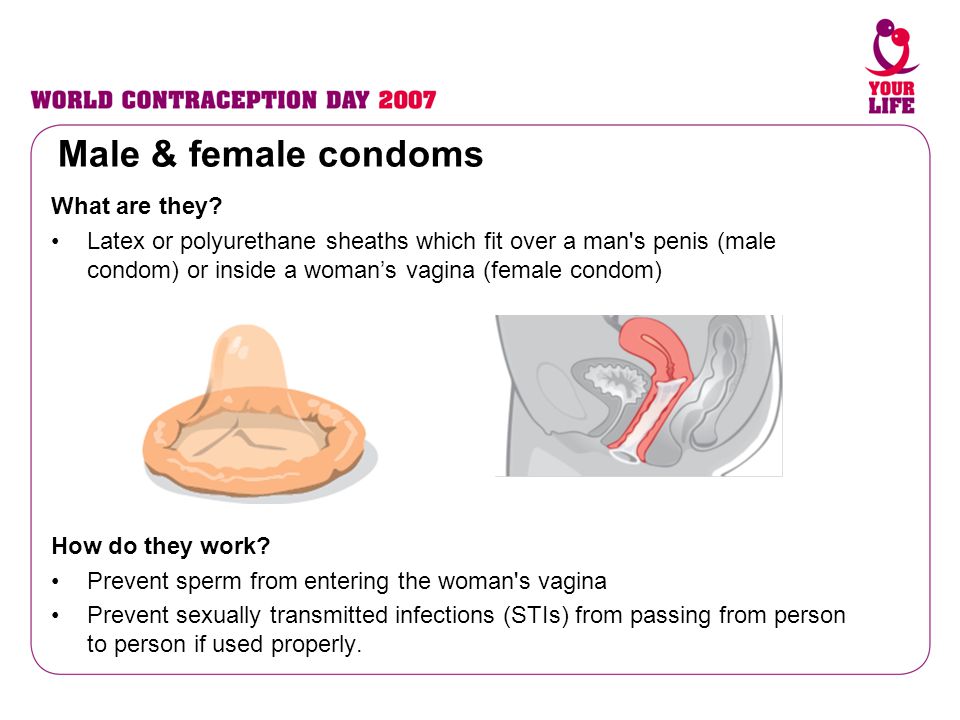 WORLD CONTRACEPTION DAY 2007

YOUR LIFE

Male & female condoms

What are they?

• Latex or polyurethane sheaths which fit over a man's penis (male condom) or inside a woman’s vagina (female condom)

How do they work?

• Prevent sperm from entering the woman's vagina

• Prevent sexually transmitted infections (STIs) from passing from person to person if used properly.